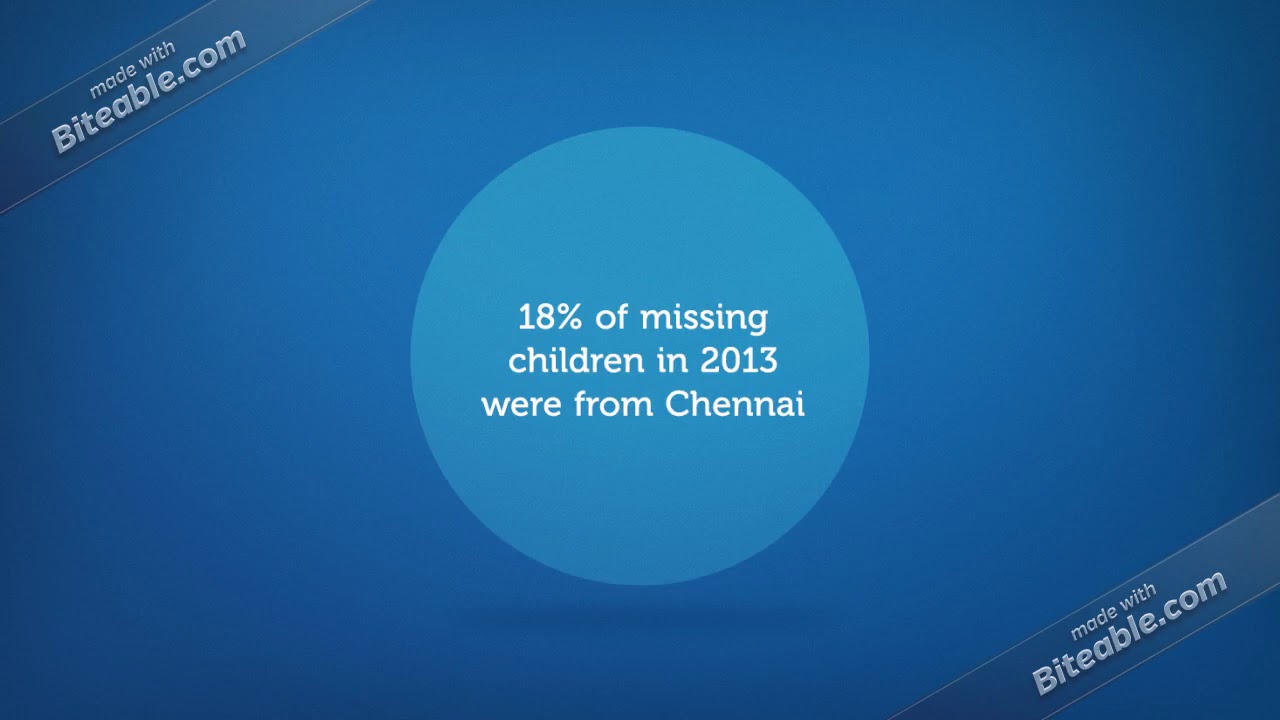 made with
Biteable.com

18% of missing children in 2013 were from Chennai

made with
Biteable.com